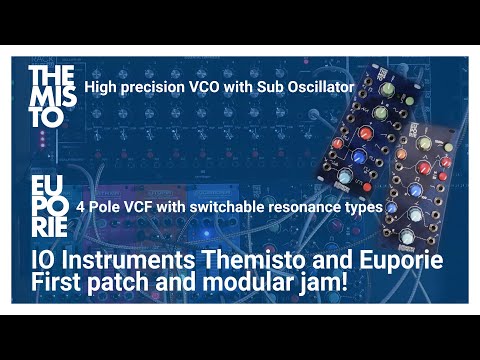 THE
MIS
TO

High precision VCO with Sub Oscillator

EU
PO
RIE

4 Pole VCF with switchable resonance types

IO Instruments Themisto and Euporie
First patch and modular jam!